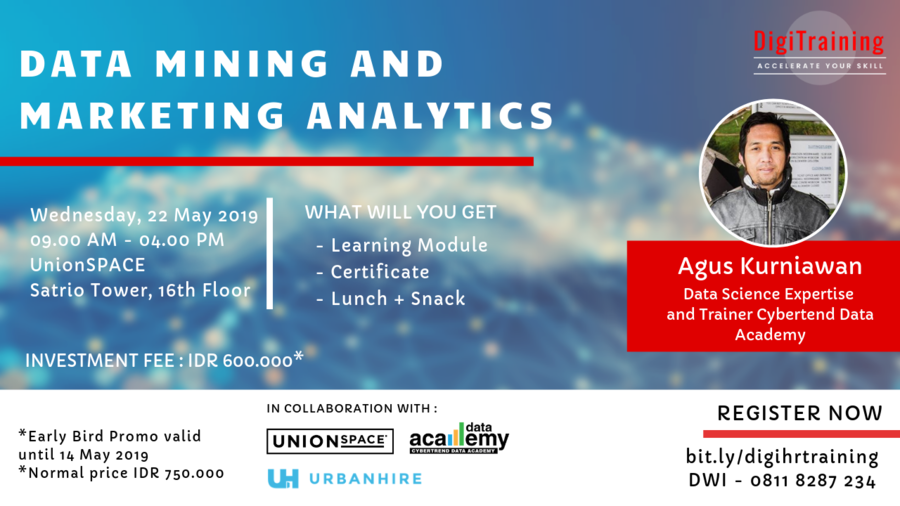 DigiTraining
ACCELERATE YOUR SKILL

DATA MINING AND MARKETING ANALYTICS

Wednesday, 22 May 2019
09.00 AM - 04.00 PM
UnionSPACE
Satrio Tower, 16th Floor

WHAT WILL YOU GET
- Learning Module
- Certificate
- Lunch + Snack

Agus Kurniawan
Data Science Expertise and Trainer Cybertend Data Academy

INVESTMENT FEE : IDR 600.000*

*Early Bird Promo valid until 14 May 2019
*Normal price IDR 750.000

IN COLLABORATION WITH :
UNIONSPACE
data academy
CYBERTREND DATA ACADEMY
URBANHIRE

REGISTER NOW
bit.ly/digihrtraining
DWI - 0811 8287 234